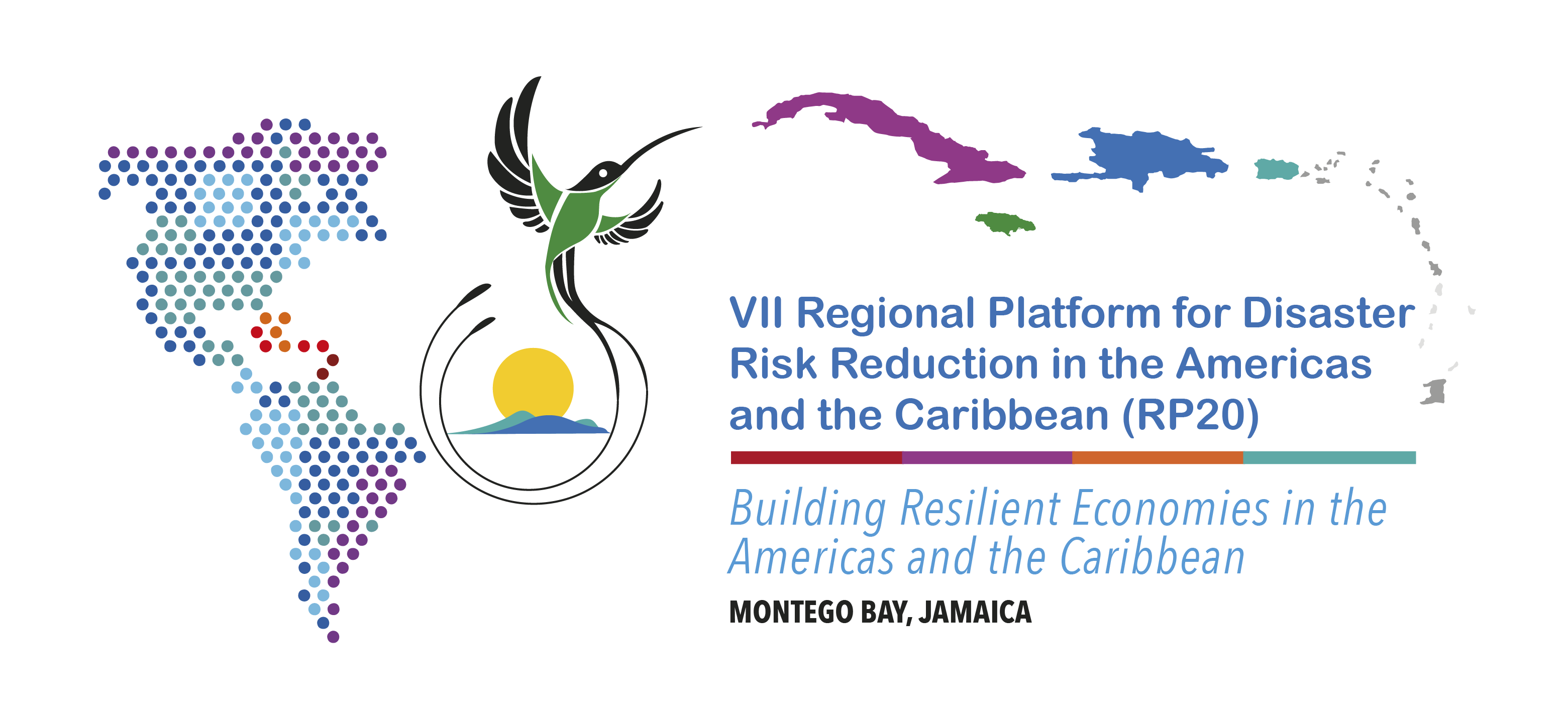 VII Regional Platform for Disaster Risk Reduction in the Americas and the Caribbean (RP20)

Building Resilient Economies in the Americas and the Caribbean

MONTEGO BAY, JAMAICA